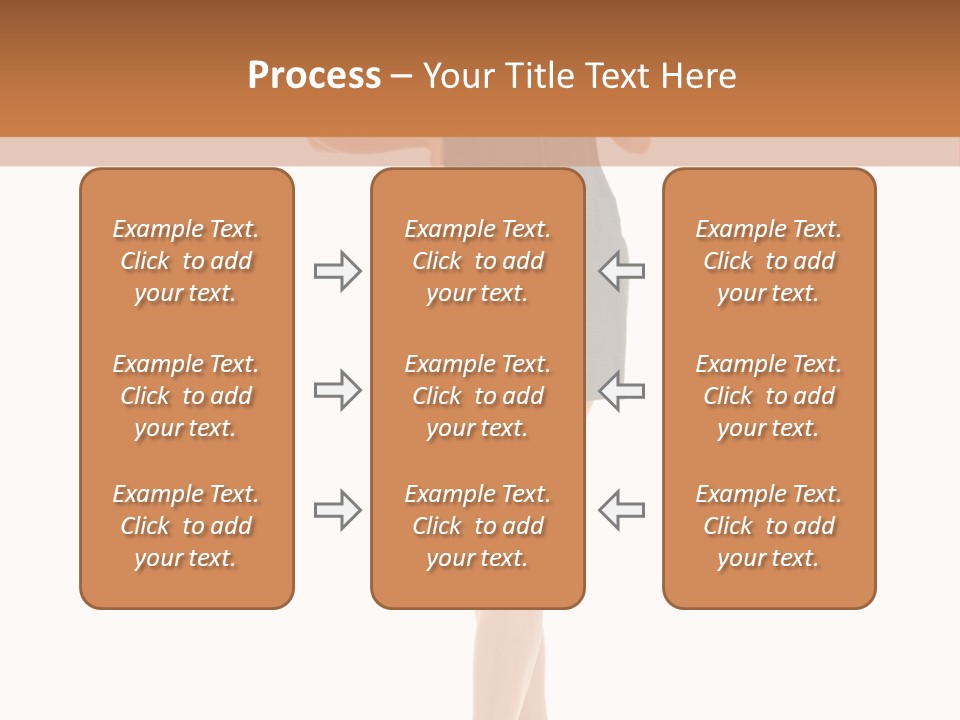 Process – Your Title Text Here

Example Text. Click to add your text.

Example Text. Click to add your text.

Example Text. Click to add your text.

Example Text. Click to add your text.

Example Text. Click to add your text.

Example Text. Click to add your text.

Example Text. Click to add your text.

Example Text. Click to add your text.

Example Text. Click to add your text.